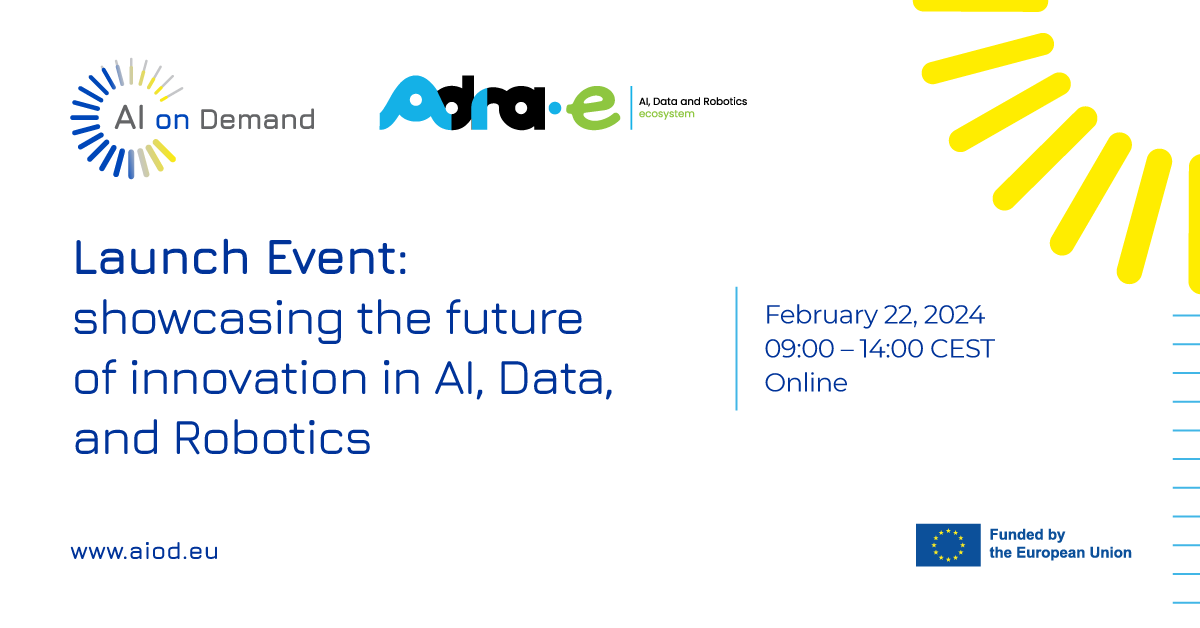 AI on Demand

Adra·e
AI, Data and Robotics ecosystem

Launch Event: showcasing the future of innovation in AI, Data, and Robotics

February 22, 2024
09:00 – 14:00 CEST
Online

www.aiod.eu

Funded by the European Union